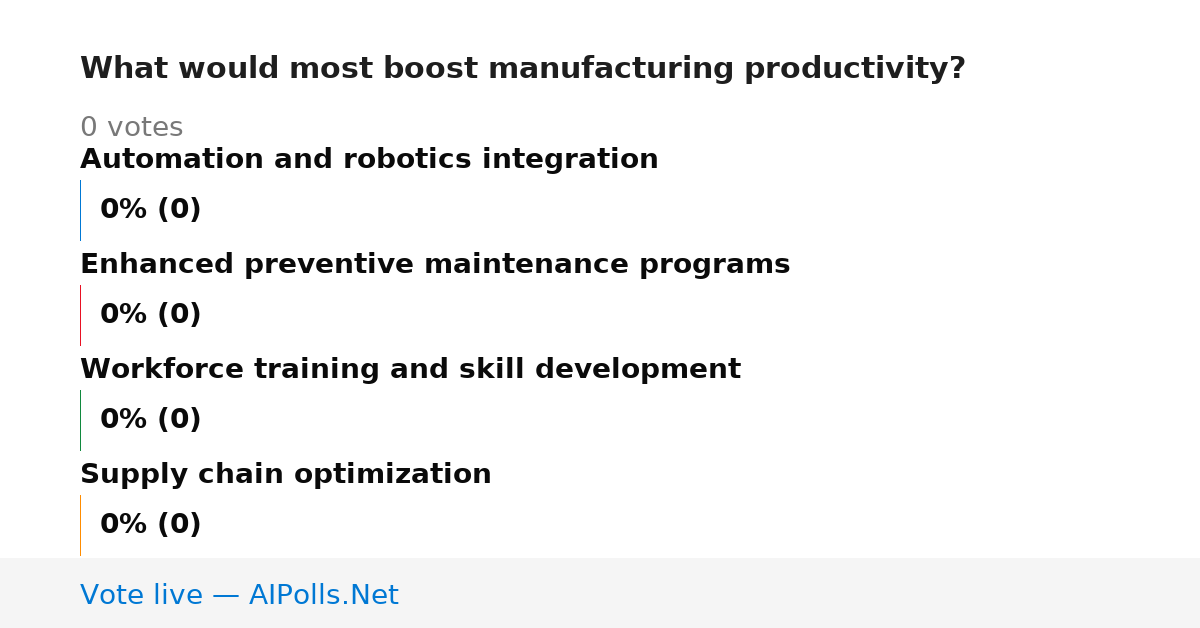 What would most boost manufacturing productivity?

0 votes

Automation and robotics integration

0% (0)

Enhanced preventive maintenance programs

0% (0)

Workforce training and skill development

0% (0)

Supply chain optimization

0% (0)

Vote live — AIPolls.Net